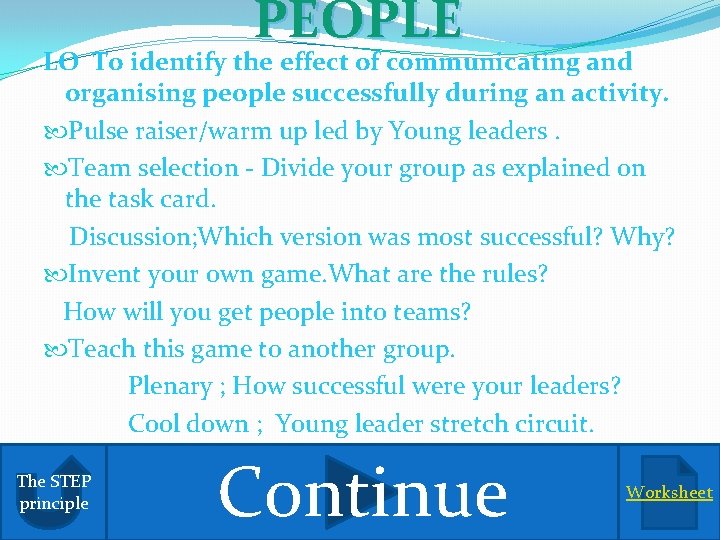 PEOPLE

LO To identify the effect of communicating and organising people successfully during an activity.

Pulse raiser/warm up led by Young leaders .

Team selection - Divide your group as explained on the task card.

Discussion;Which version was most successful? Why?

Invent your own game.What are the rules?

How will you get people into teams?

Teach this game to another group.

Plenary ; How successful were your leaders?

Cool down ; Young leader stretch circuit.

The STEP principle

Continue

Worksheet